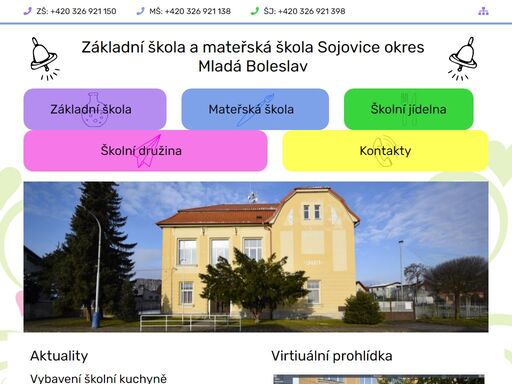 ZŠ: +420 326 921 150 MŠ: +420 326 921 138 ŠJ: +420 326 921 398

Základní škola a mateřská škola Sojovice okres Mladá Boleslav

Základní škola

Mateřská škola

Školní jídelna

Školní družina

Kontakty

Aktuality

Vybavení školní kuchyně

Virtiuální prohlídka